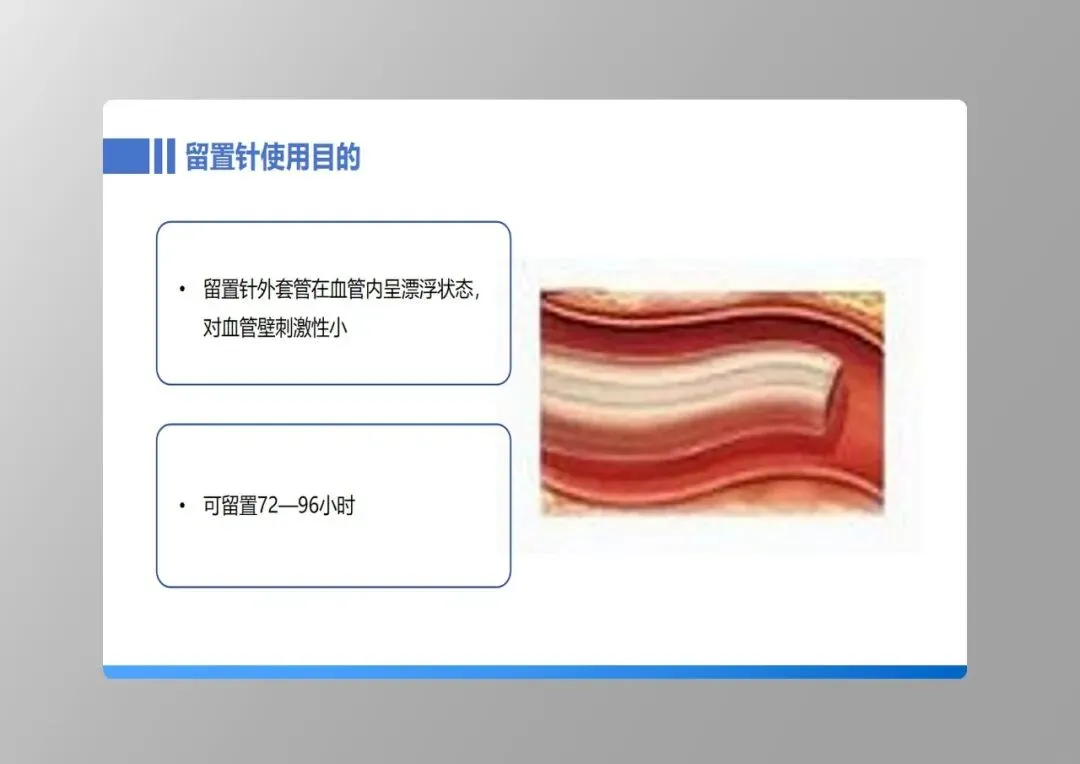 留置针使用目的

• 留置针外套管在血管内呈漂浮状态，对血管壁刺激性小

• 可留置72—96小时